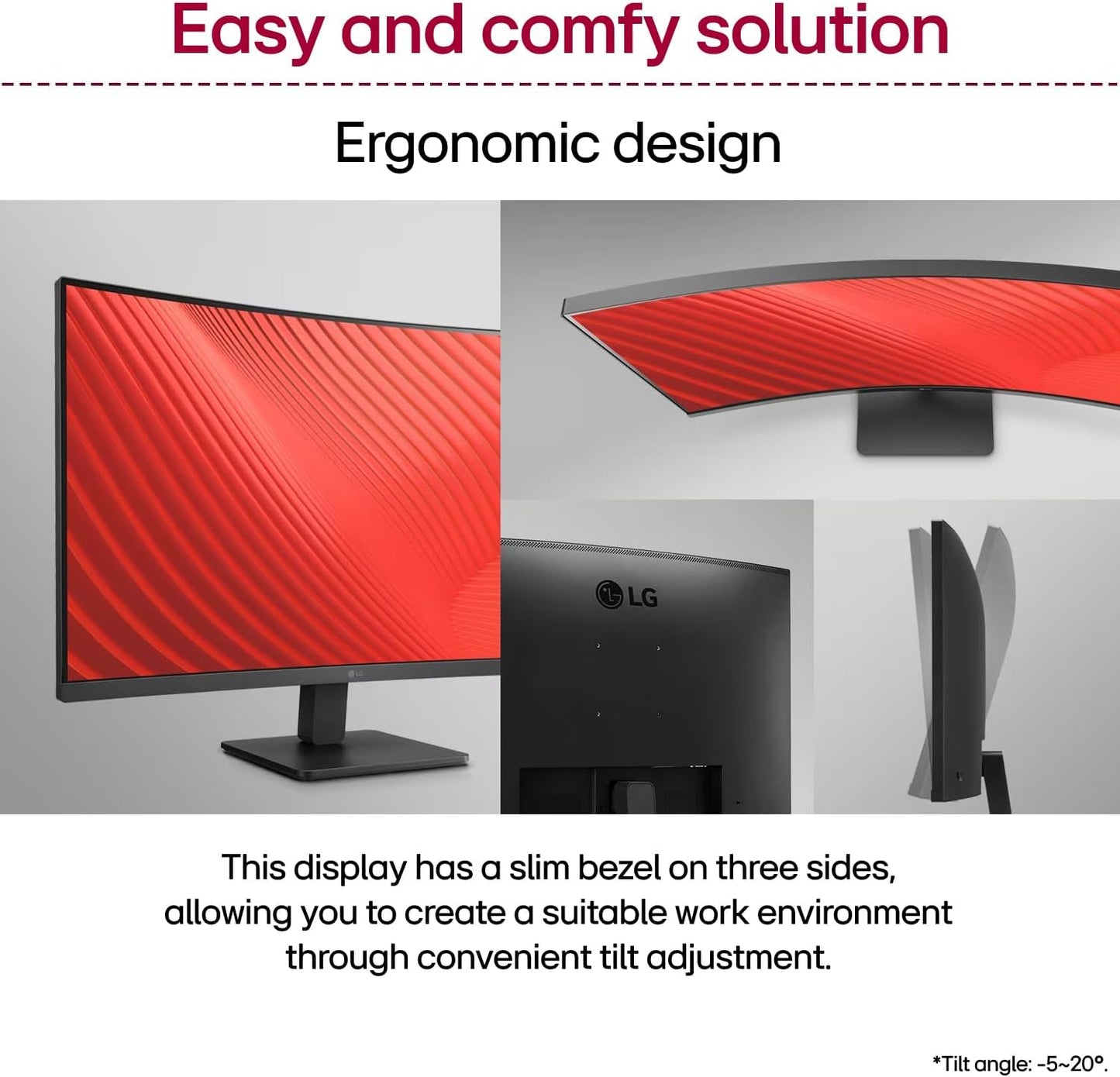 Easy and comfy solution

Ergonomic design

LG

LG

This display has a slim bezel on three sides, allowing you to create a suitable work environment through convenient tilt adjustment.

*Tilt angle: -5~20°.